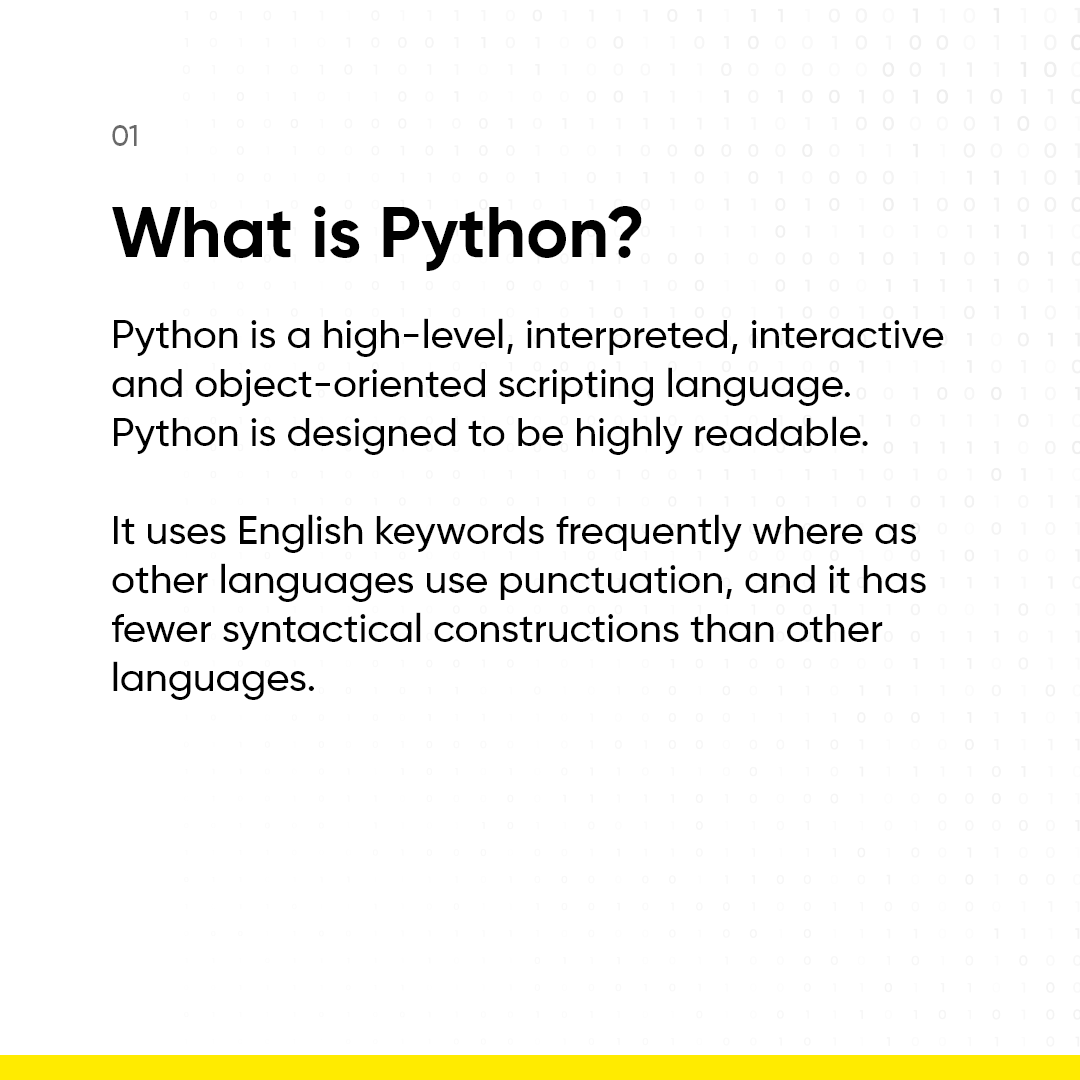 01

What is Python?

Python is a high-level, interpreted, interactive and object-oriented scripting language. Python is designed to be highly readable.

It uses English keywords frequently where as other languages use punctuation, and it has fewer syntactical constructions than other languages.